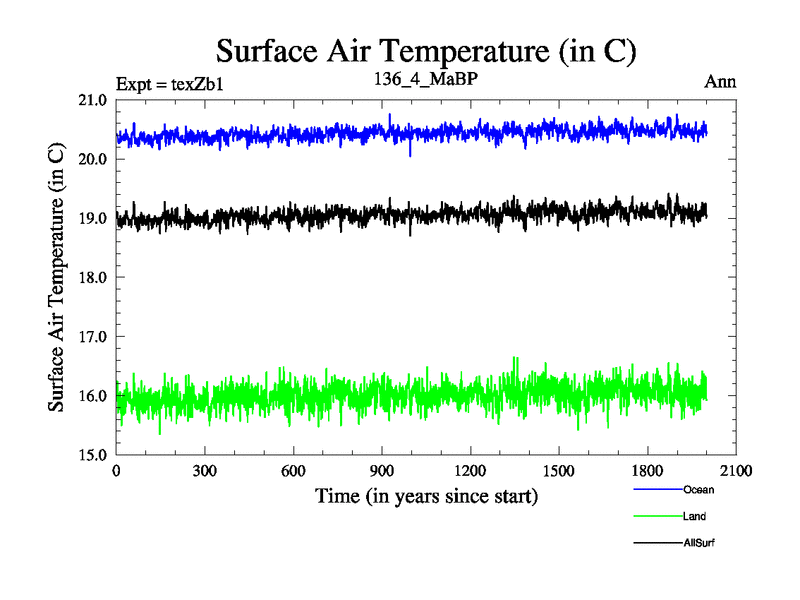 Surface Air Temperature (in C)

Expt = texZb1

136_4_MaBP

Ann

Surface Air Temperature (in C)

21.0
20.0
19.0
18.0
17.0
16.0
15.0

0
300
600
900
1200
1500
1800
2100

Time (in years since start)

Ocean
Land
AllSurf